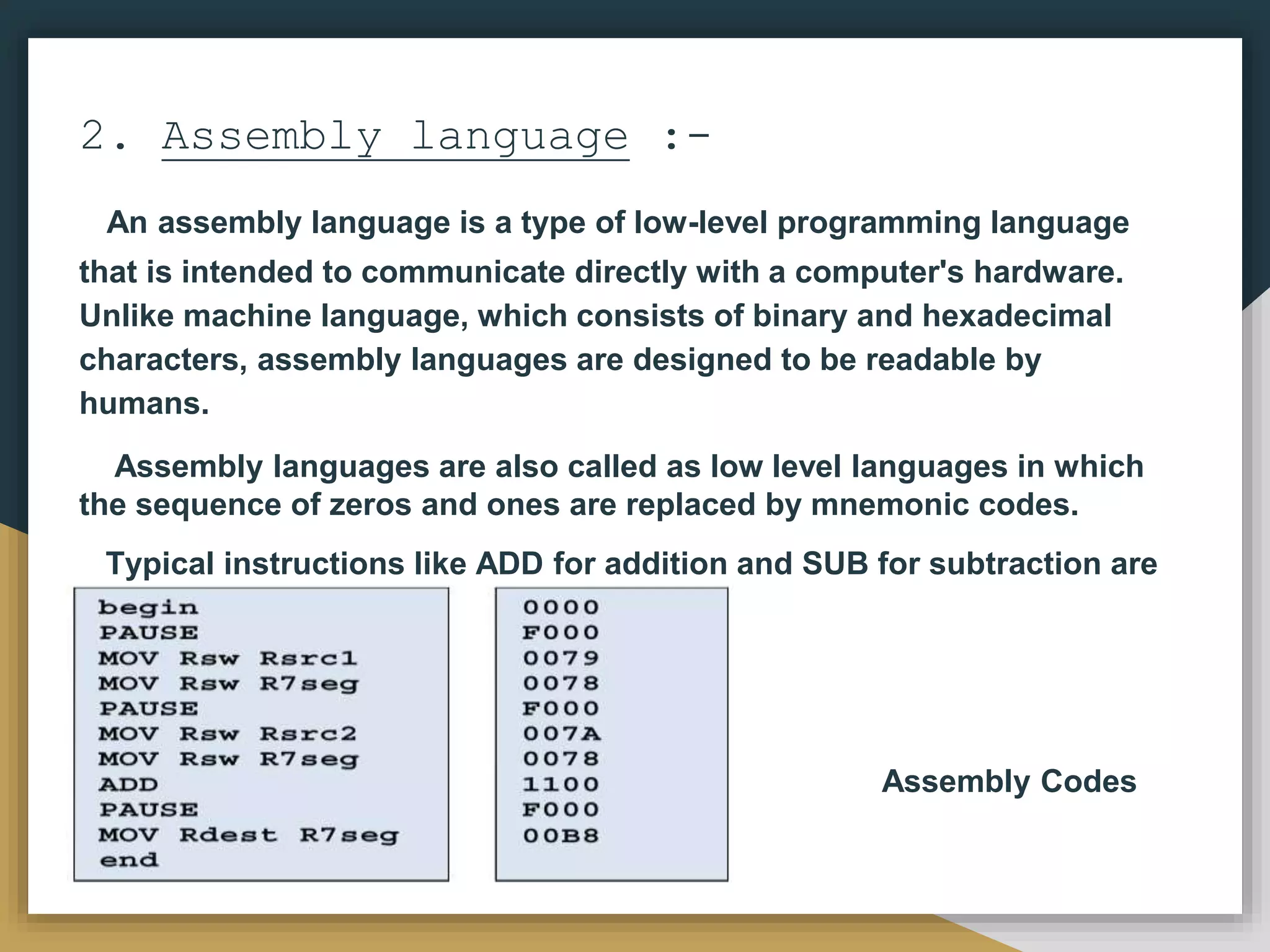 2. Assembly language :-

An assembly language is a type of low-level programming language that is intended to communicate directly with a computer's hardware. Unlike machine language, which consists of binary and hexadecimal characters, assembly languages are designed to be readable by humans.

Assembly languages are also called as low level languages in which the sequence of zeros and ones are replaced by mnemonic codes.

Typical instructions like ADD for addition and SUB for subtraction are

begin
PAUSE
MOV Rsw Rsrc1
MOV Rsw R7seg
PAUSE
MOV Rsw Rsrc2
MOV Rsw R7seg
ADD
PAUSE
MOV Rdest R7seg
end

0000
F000
0079
0078
F000
007A
0078
1100
F000
00B8

Assembly Codes